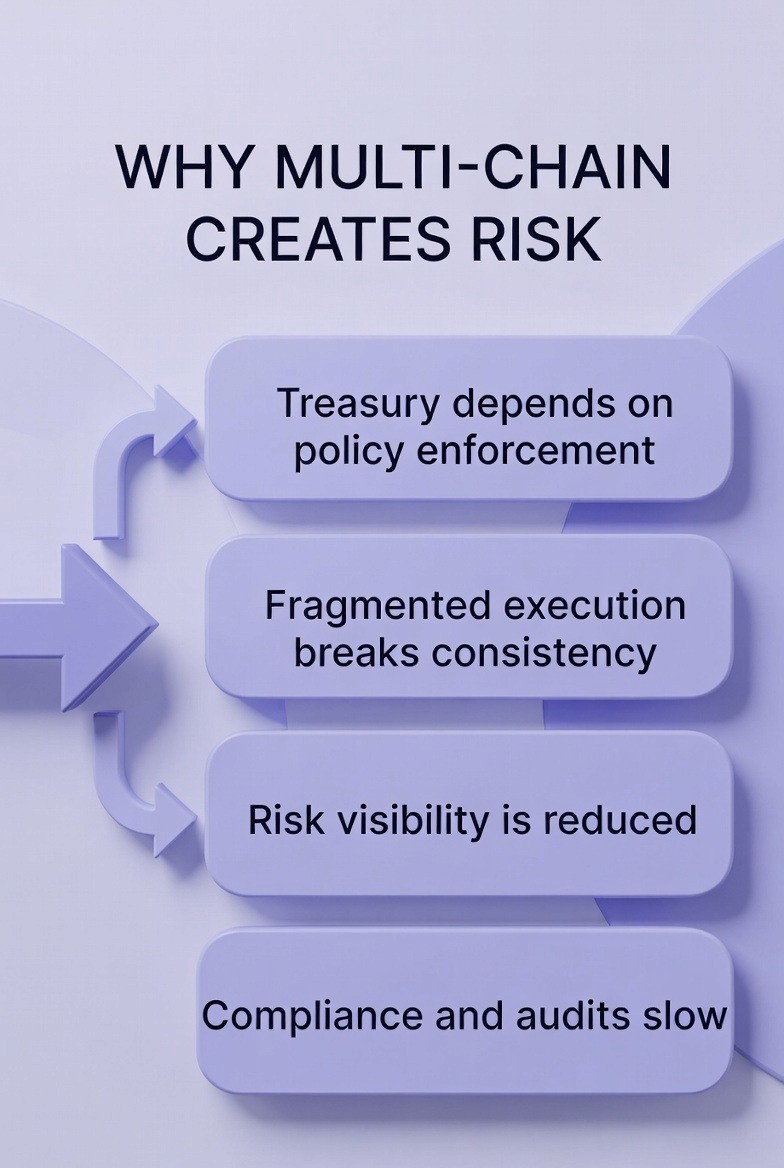 WHY MULTI-CHAIN CREATES RISK

Treasury depends on policy enforcement

Fragmented execution breaks consistency

Risk visibility is reduced

Compliance and audits slow